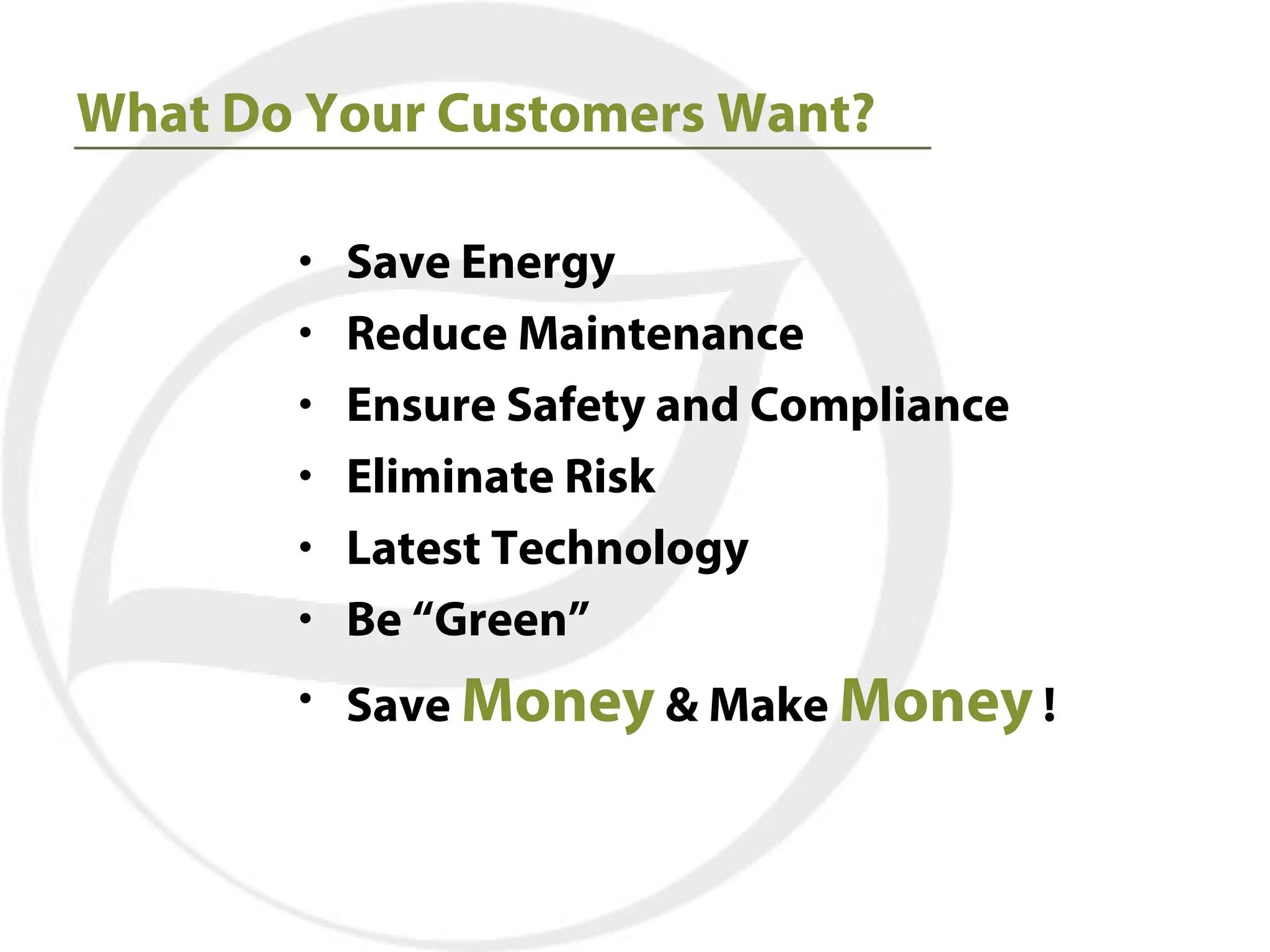 What Do Your Customers Want?

• Save Energy
• Reduce Maintenance
• Ensure Safety and Compliance
• Eliminate Risk
• Latest Technology
• Be “Green”
• Save Money & Make Money !